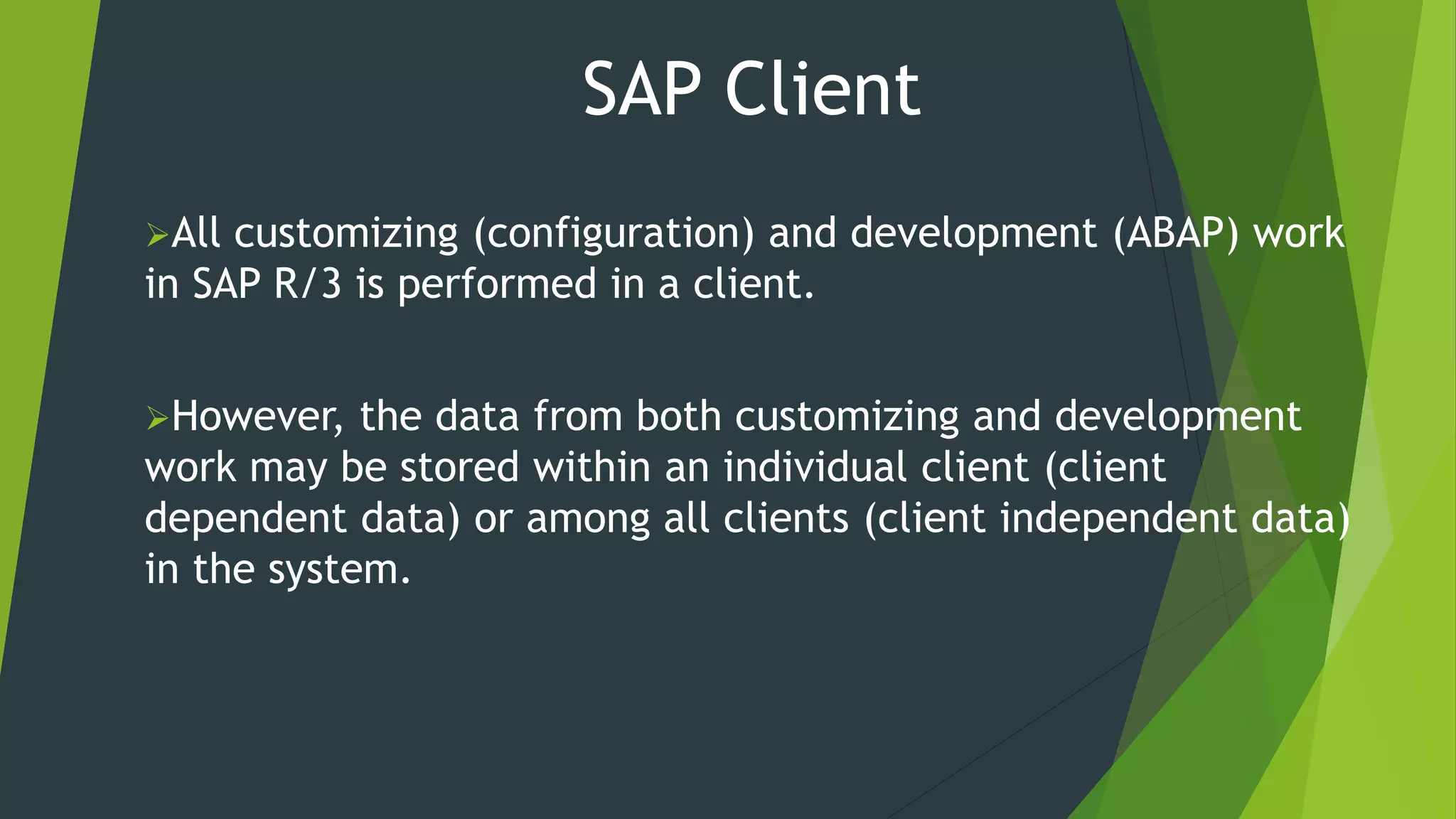 SAP Client

➢All customizing (configuration) and development (ABAP) work in SAP R/3 is performed in a client.

➢However, the data from both customizing and development work may be stored within an individual client (client dependent data) or among all clients (client independent data) in the system.